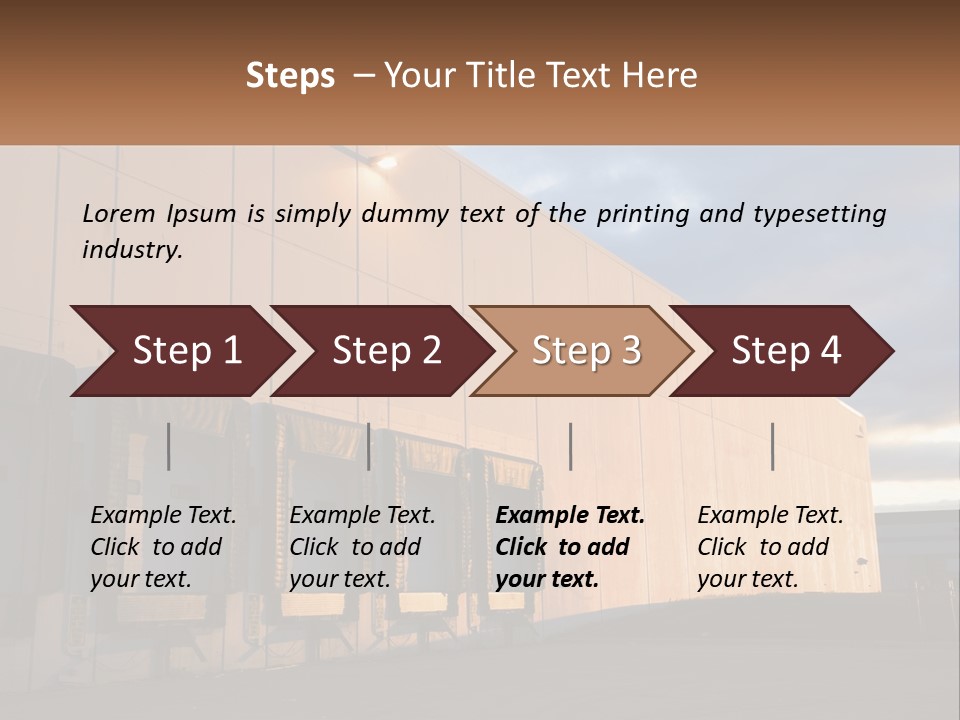 Steps – Your Title Text Here

Lorem Ipsum is simply dummy text of the printing and typesetting industry.

Step 1

Step 2

Step 3

Step 4

Example Text. Click to add your text.

Example Text. Click to add your text.

Example Text. Click to add your text.

Example Text. Click to add your text.